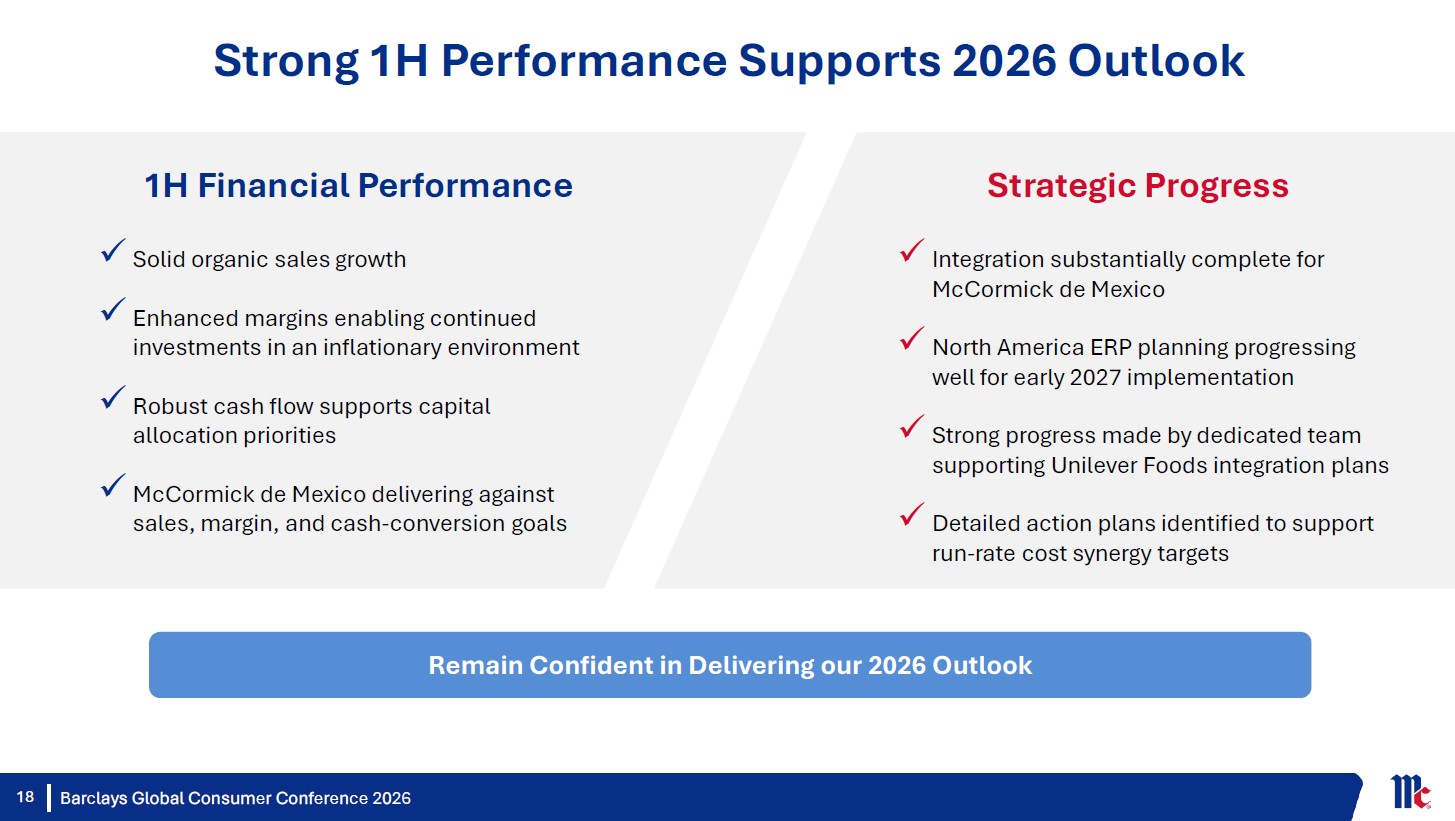 Strong 1H Performance Supports 2026 Outlook

1H Financial Performance

✓ Solid organic sales growth

✓ Enhanced margins enabling continued investments in an inflationary environment

✓ Robust cash flow supports capital allocation priorities

✓ McCormick de Mexico delivering against sales, margin, and cash-conversion goals

Strategic Progress

✓ Integration substantially complete for McCormick de Mexico

✓ North America ERP planning progressing well for early 2027 implementation

✓ Strong progress made by dedicated team supporting Unilever Foods integration plans

✓ Detailed action plans identified to support run-rate cost synergy targets

Remain Confident in Delivering our 2026 Outlook

18 Barclays Global Consumer Conference 2026